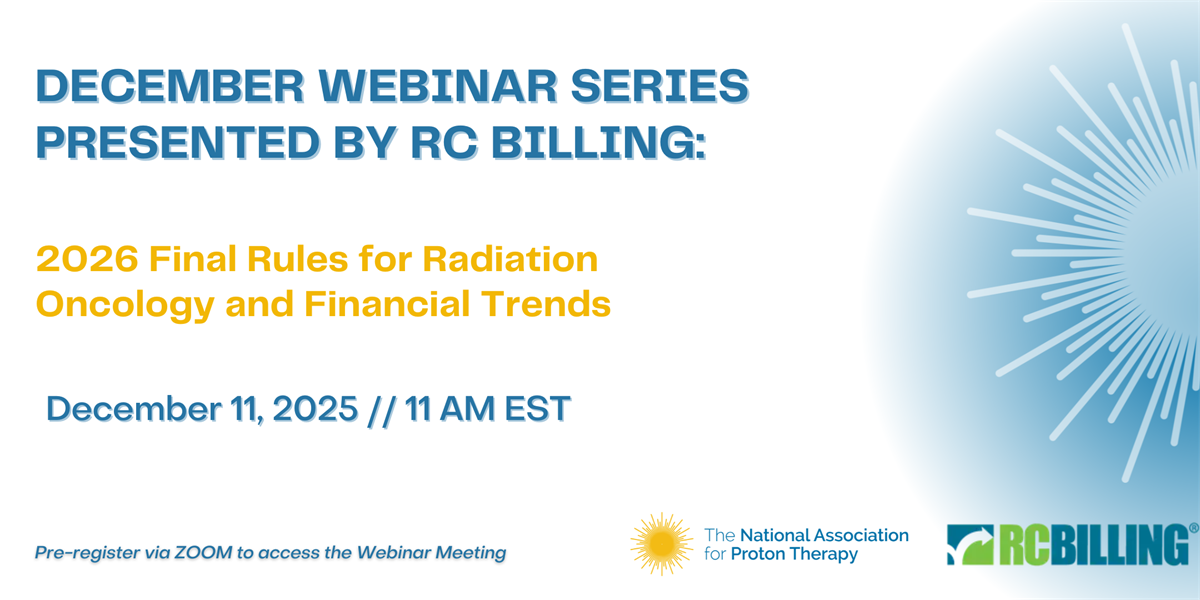 DECEMBER WEBINAR SERIES PRESENTED BY RC BILLING:

2026 Final Rules for Radiation Oncology and Financial Trends

December 11, 2025 // 11 AM EST

Pre-register via ZOOM to access the Webinar Meeting

The National Association for Proton Therapy

RCBILLING®